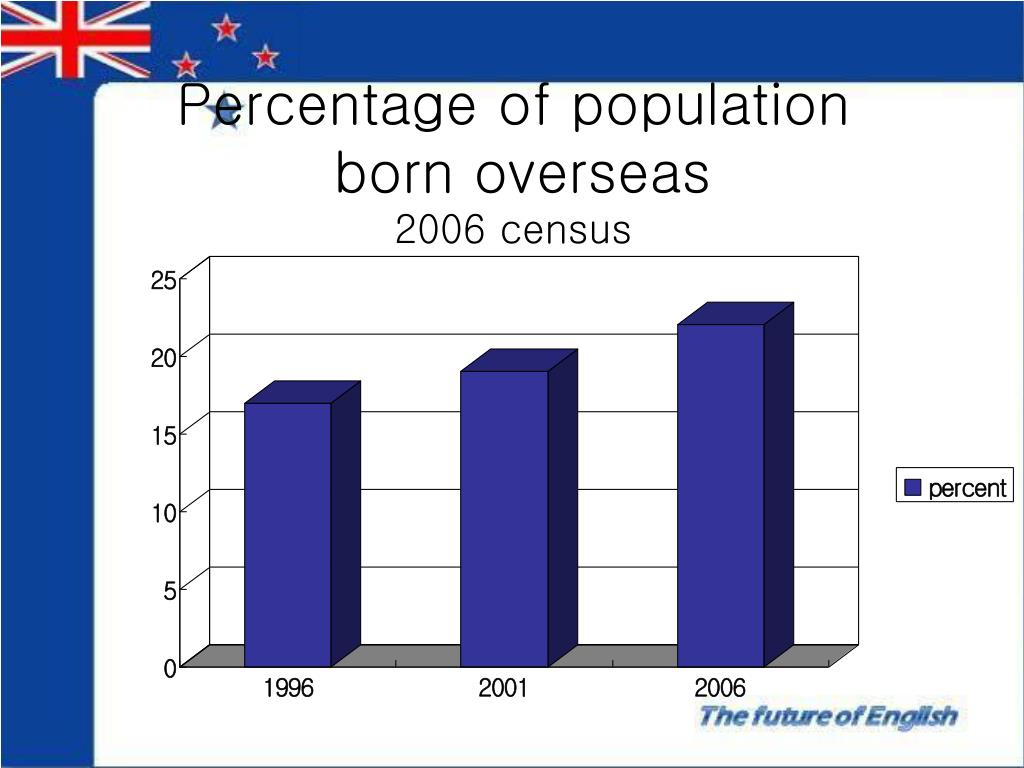 Percentage of population born overseas
2006 census

25
20
15
10
5
0

1996
2001
2006

percent

The future of English